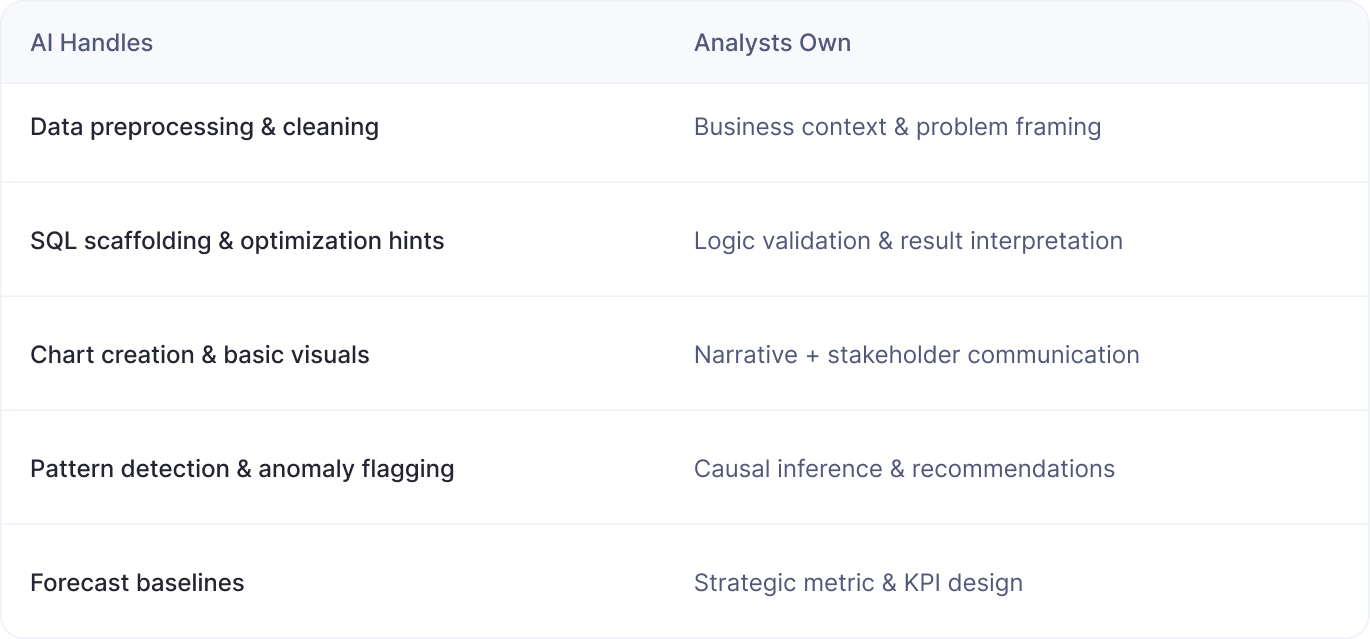 | AI Handles | Analysts Own |
|---|---|
| Data preprocessing & cleaning | Business context & problem framing |
| SQL scaffolding & optimization hints | Logic validation & result interpretation |
| Chart creation & basic visuals | Narrative + stakeholder communication |
| Pattern detection & anomaly flagging | Causal inference & recommendations |
| Forecast baselines | Strategic metric & KPI design |